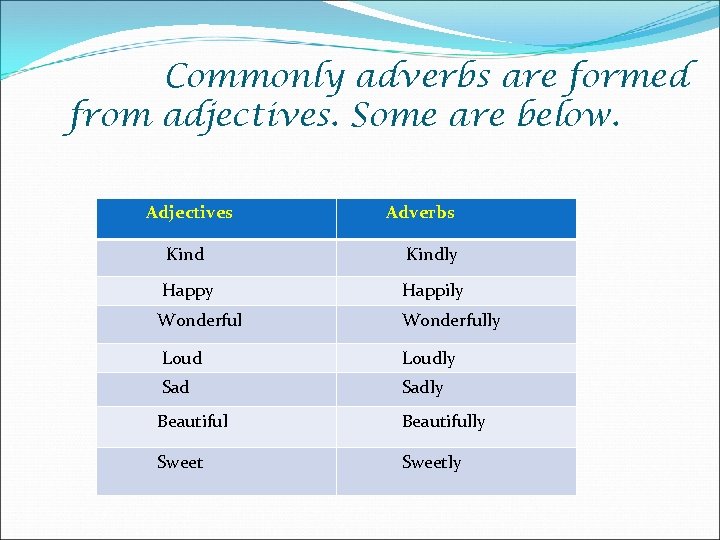 Commonly adverbs are formed from adjectives. Some are below.

| Adjectives | Adverbs |
|---|---|
| Kind | Kindly |
| Happy | Happily |
| Wonderful | Wonderfully |
| Loud | Loudly |
| Sad | Sadly |
| Beautiful | Beautifully |
| Sweet | Sweetly |